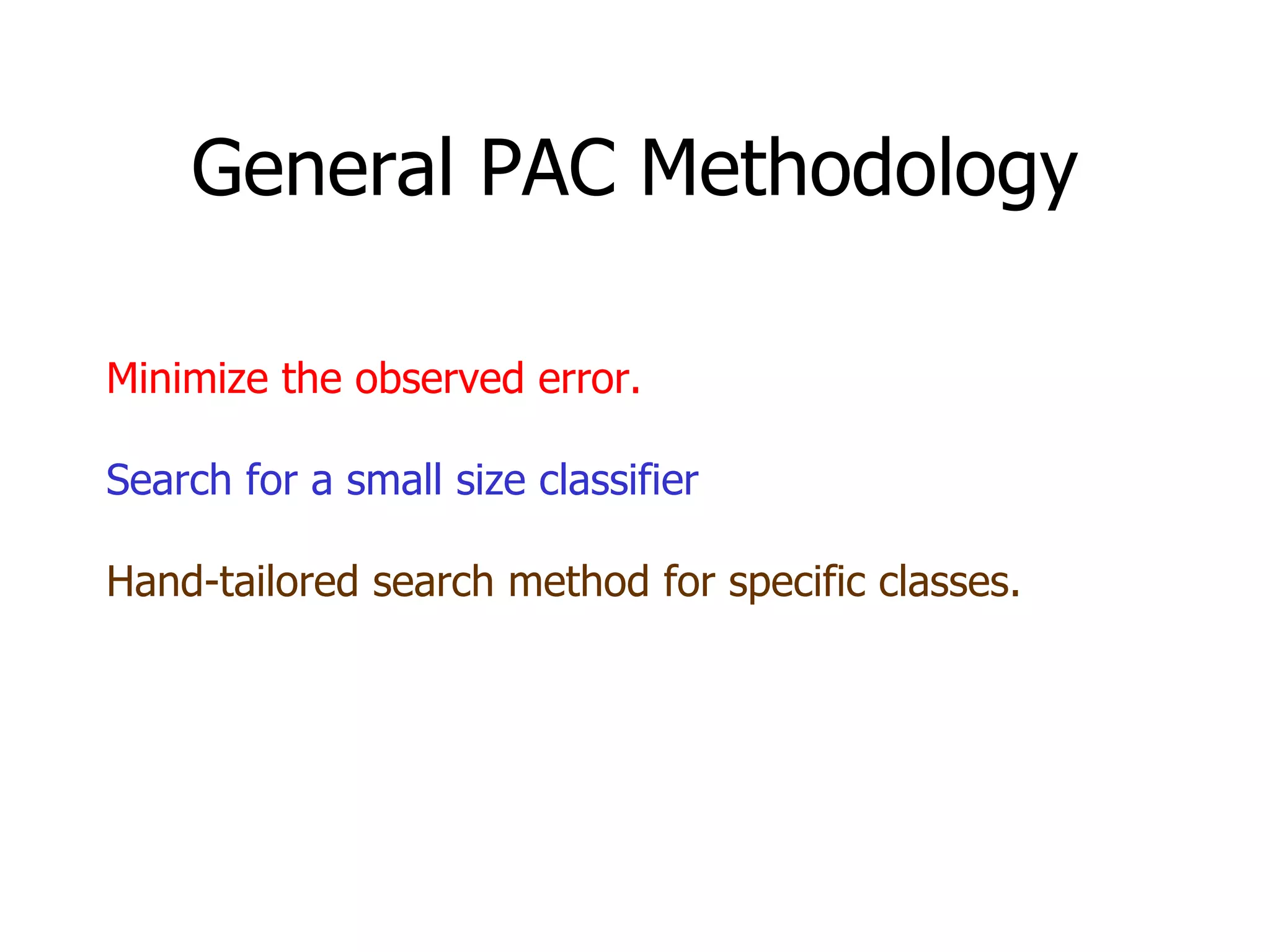 General PAC Methodology

Minimize the observed error.

Search for a small size classifier

Hand-tailored search method for specific classes.